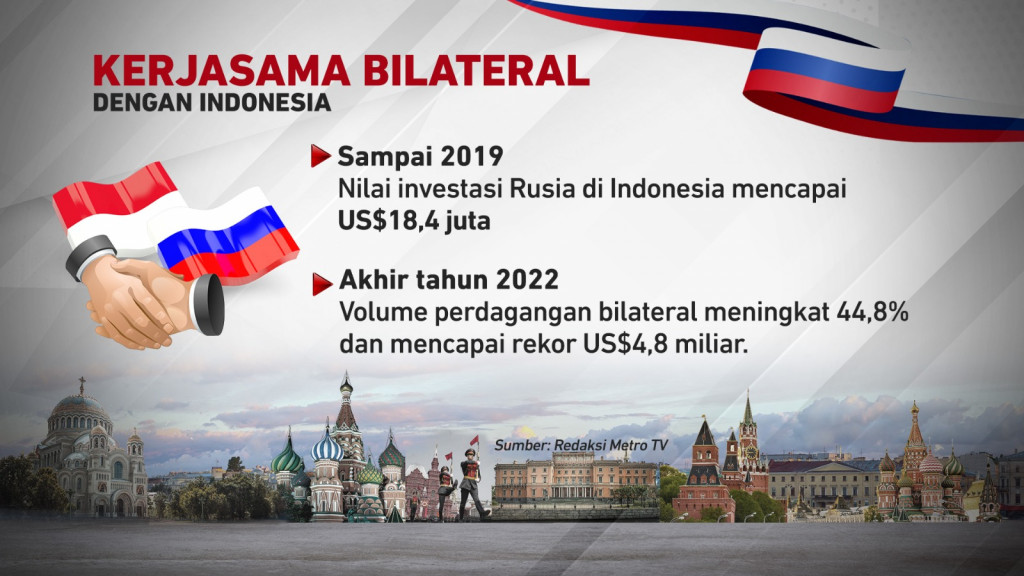 KERJASAMA BILATERAL
DENGAN INDONESIA

Sampai 2019
Nilai investasi Rusia di Indonesia mencapai US$18,4 juta

Akhir tahun 2022
Volume perdagangan bilateral meningkat 44,8% dan mencapai rekor US$4,8 miliar.

Sumber: Redaksi Metro TV